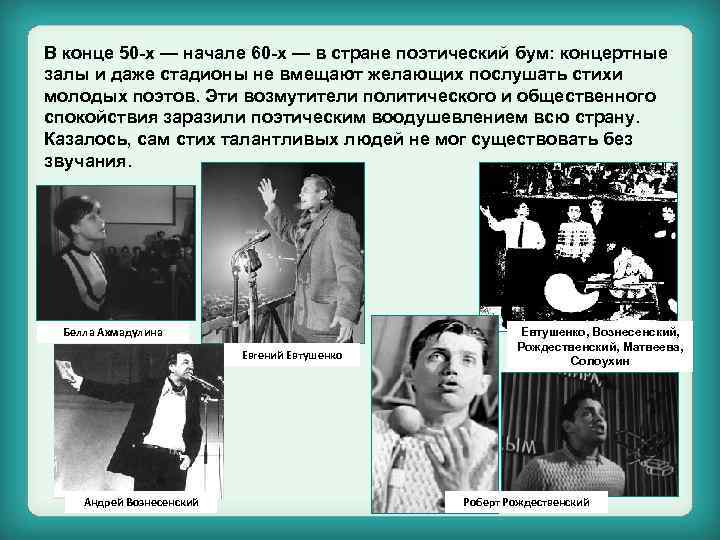 В конце 50-х — начале 60-х — в стране поэтический бум: концертные залы и даже стадионы не вмещают желающих послушать стихи молодых поэтов. Эти возмутители политического и общественного спокойствия заразили поэтическим воодушевлением всю страну. Казалось, сам стих талантливых людей не мог существовать без звучания.

Белла Ахмадулина

Евгений Евтушенко

Евтушенко, Вознесенский, Рождественский, Матвеева, Солоухин

Андрей Вознесенский

Роберт Рождественский